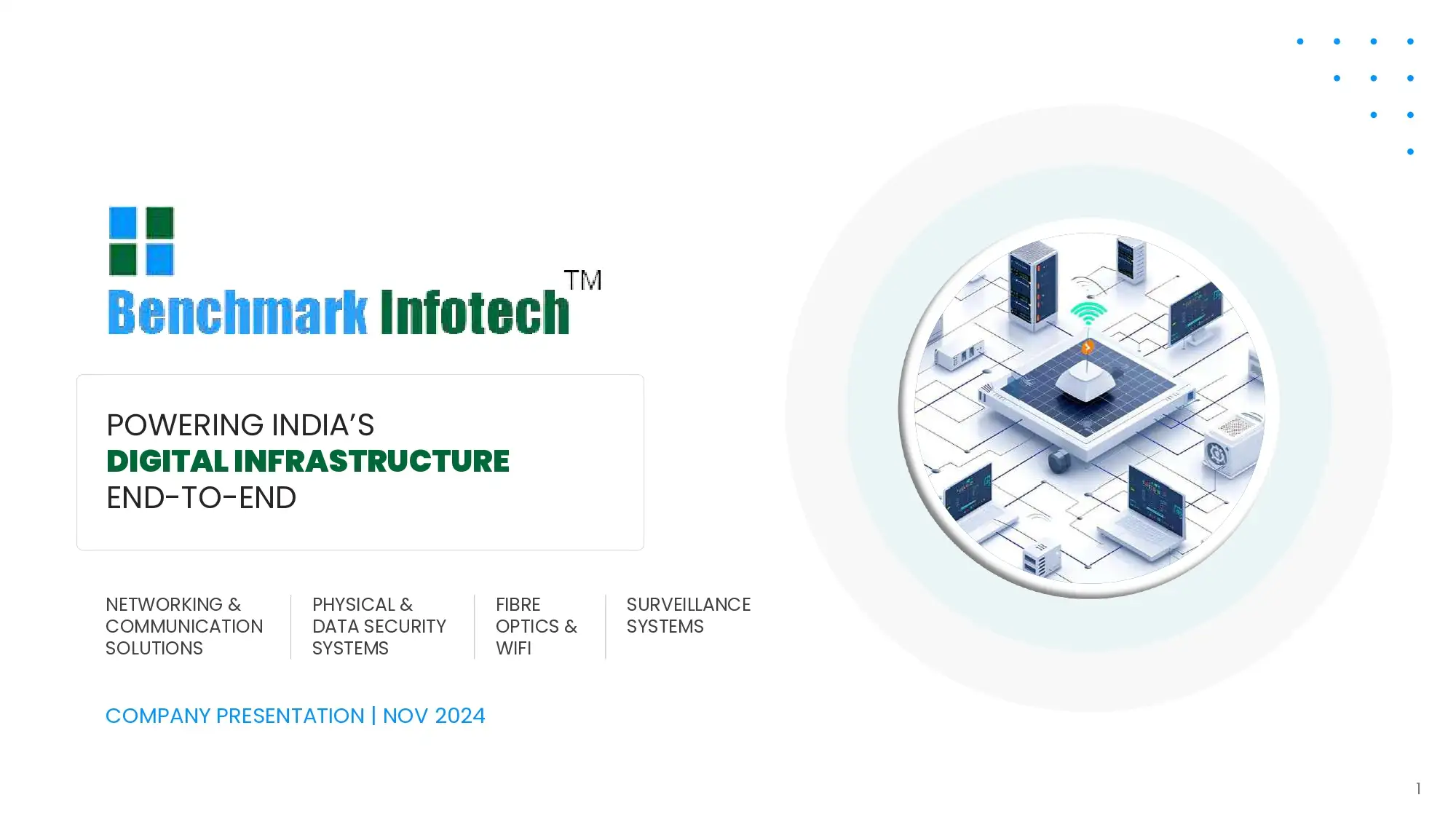 Benchmark Infotech TM

POWERING INDIA'S
DIGITAL INFRASTRUCTURE
END-TO-END

NETWORKING & COMMUNICATION SOLUTIONS

PHYSICAL & DATA SECURITY SYSTEMS

FIBRE OPTICS & WIFI

SURVEILLANCE SYSTEMS

COMPANY PRESENTATION | NOV 2024

1